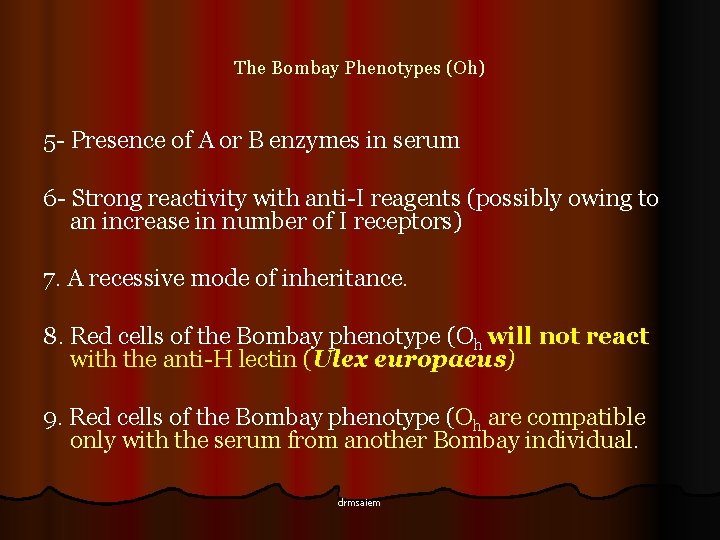 The Bombay Phenotypes (Oh)

5- Presence of A or B enzymes in serum

6- Strong reactivity with anti-I reagents (possibly owing to an increase in number of I receptors)

7. A recessive mode of inheritance.

8. Red cells of the Bombay phenotype ($O_h$ will not react with the anti-H lectin (Ulex europaeus)

9. Red cells of the Bombay phenotype ($O_h$ are compatible only with the serum from another Bombay individual.

drmsaiem